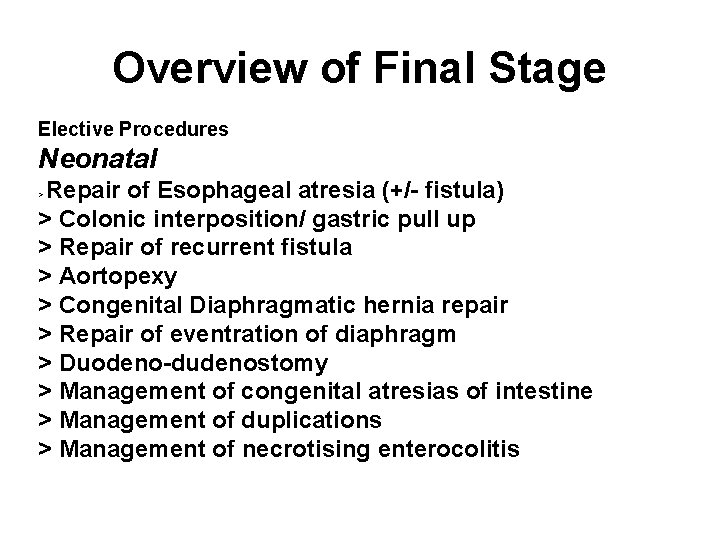 Overview of Final Stage

Elective Procedures
Neonatal
> Repair of Esophageal atresia (+/- fistula)
> Colonic interposition/ gastric pull up
> Repair of recurrent fistula
> Aortopexy
> Congenital Diaphragmatic hernia repair
> Repair of eventration of diaphragm
> Duodeno-dudenostomy
> Management of congenital atresias of intestine
> Management of duplications
> Management of necrotising enterocolitis